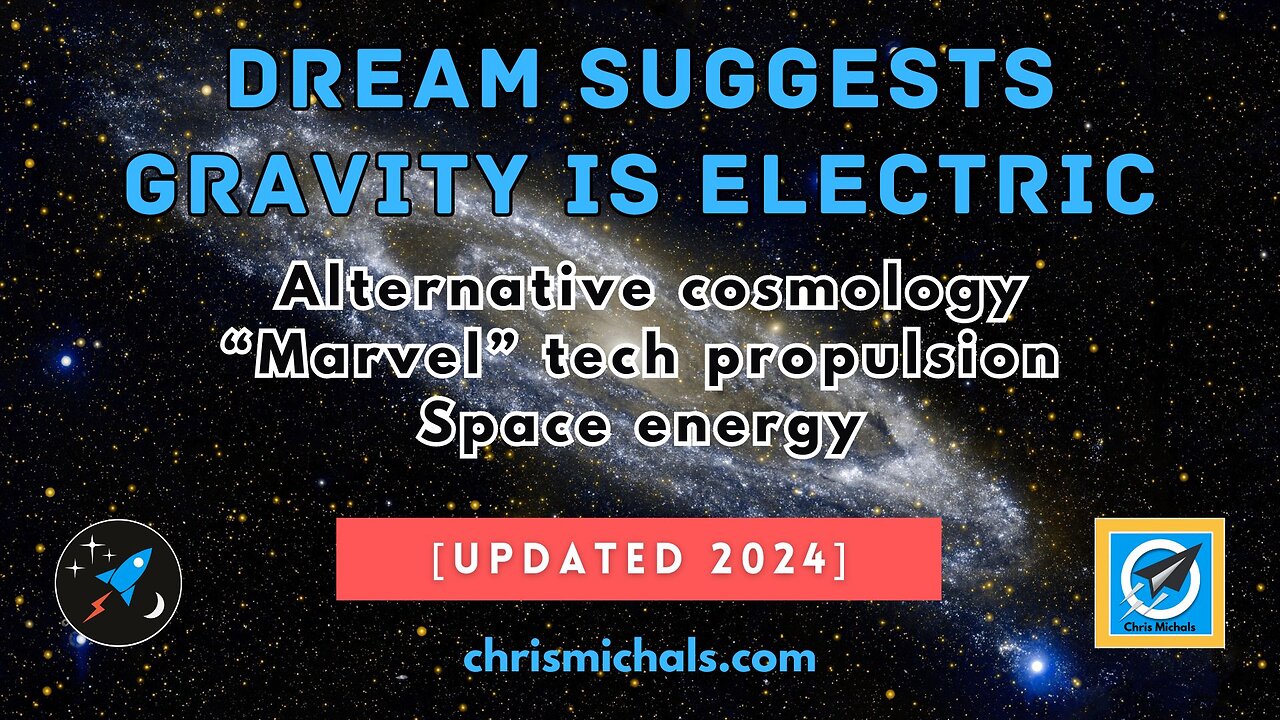 DREAM SUGGESTS GRAVITY IS ELECTRIC

Alternative cosmology
“Marvel” tech propulsion
Space energy

[UPDATED 2024]

Chris Michals

chrismichals.com